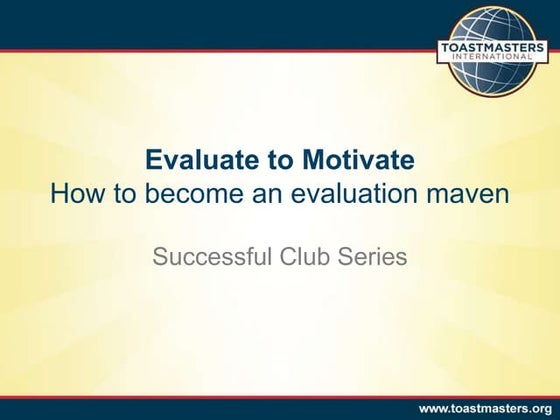 TOASTMASTERS INTERNATIONAL

Evaluate to Motivate
How to become an evaluation maven

Successful Club Series

www.toastmasters.org